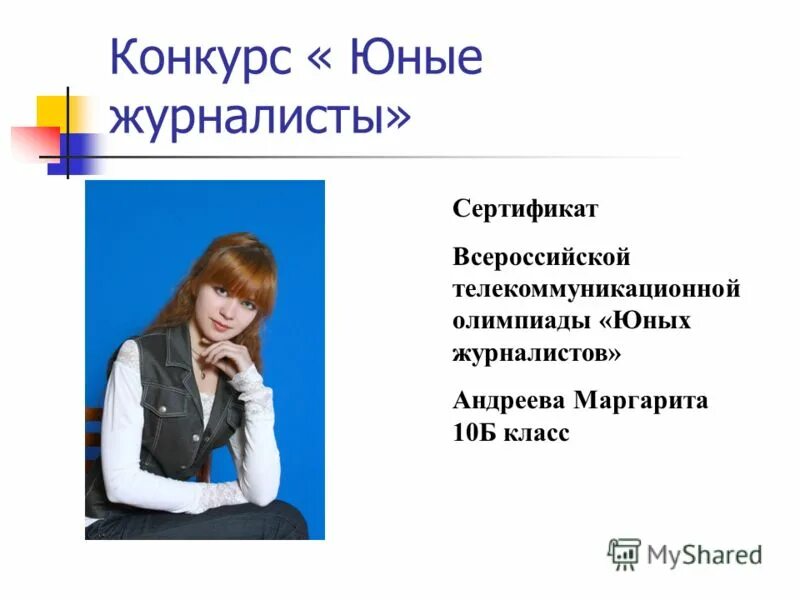 Конкурс « Юные журналисты»

Сертификат

Всероссийской телекоммуникационной олимпиады «Юных журналистов»

Андреева Маргарита 10Б класс

MyShared